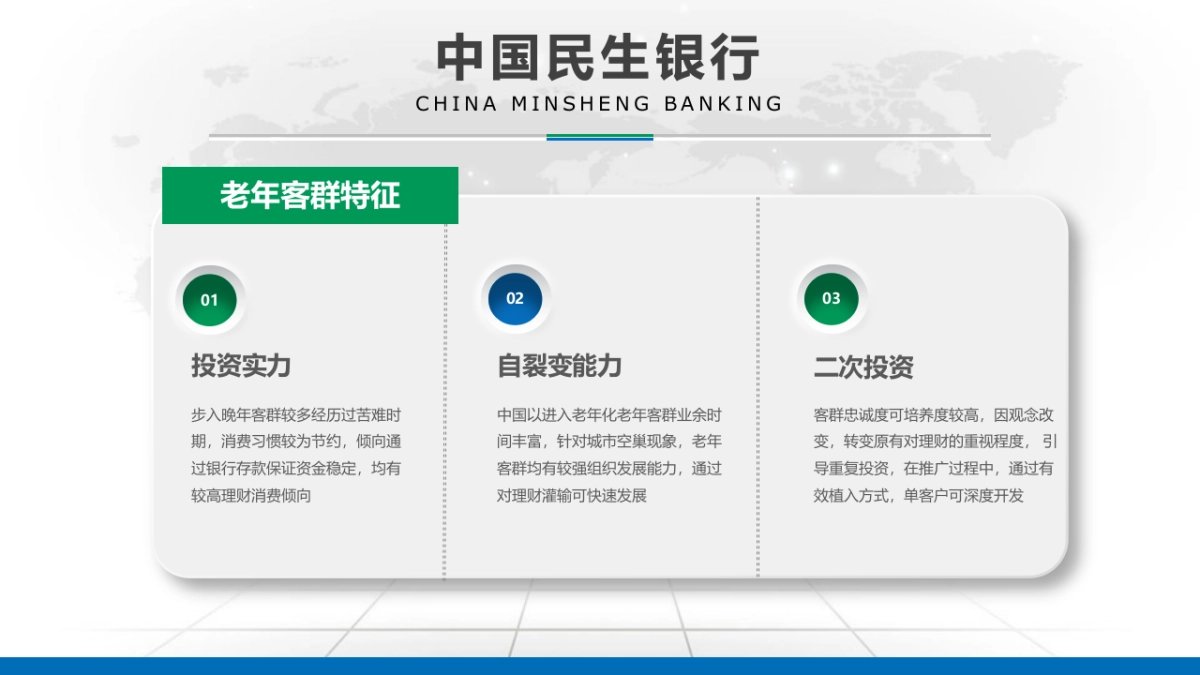 中国民生银行
CHINA MINSHENG BANKING

老年客群特征

01
投资实力
步入晚年客群较多经历过苦难时期，消费习惯较为节约，倾向通过银行存款保证资金稳定，均有较高理财消费倾向

02
自裂变能力
中国以进入老年化老年客群业余时间丰富，针对城市空巢现象，老年客群均有较强组织发展能力，通过对理财灌输可快速发展

03
二次投资
客群忠诚度可培养度较高，因观念改变，转变原有对理财的重视程度，引导重复投资，在推广过程中，通过有效植入方式，单客户可深度开发